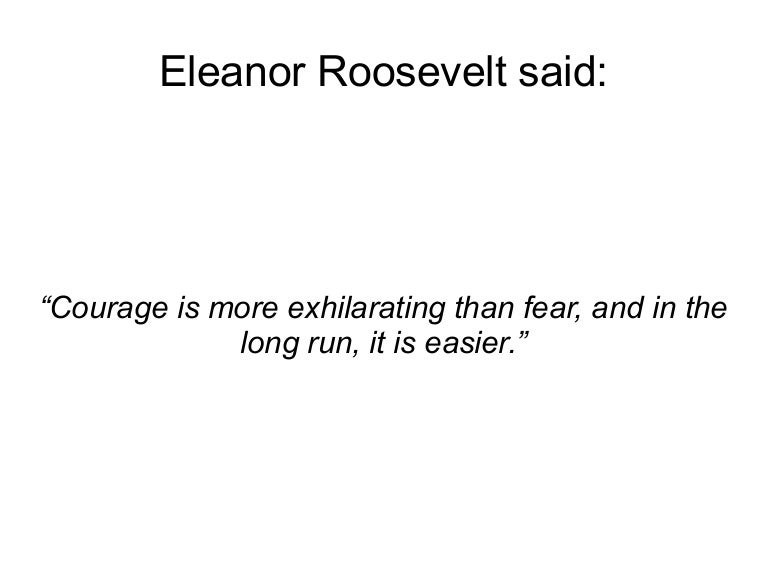 Eleanor Roosevelt said:

“Courage is more exhilarating than fear, and in the long run, it is easier.”